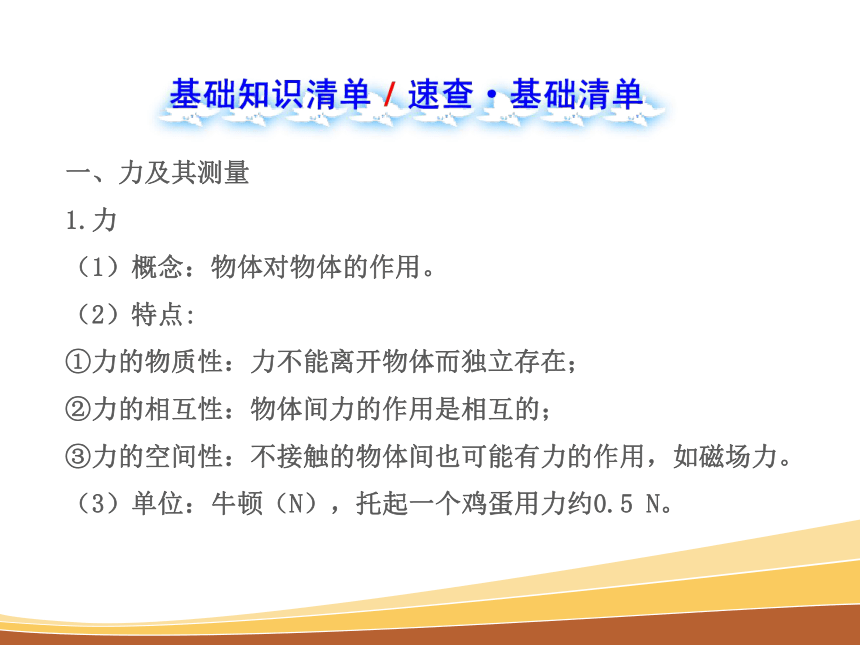 基础知识清单 / 速查·基础清单

一、力及其测量

1.力

（1）概念：物体对物体的作用。

（2）特点:

①力的物质性：力不能离开物体而独立存在；

②力的相互性：物体间力的作用是相互的；

③力的空间性：不接触的物体间也可能有力的作用，如磁场力。

（3）单位：牛顿（N），托起一个鸡蛋用力约0.5 N。